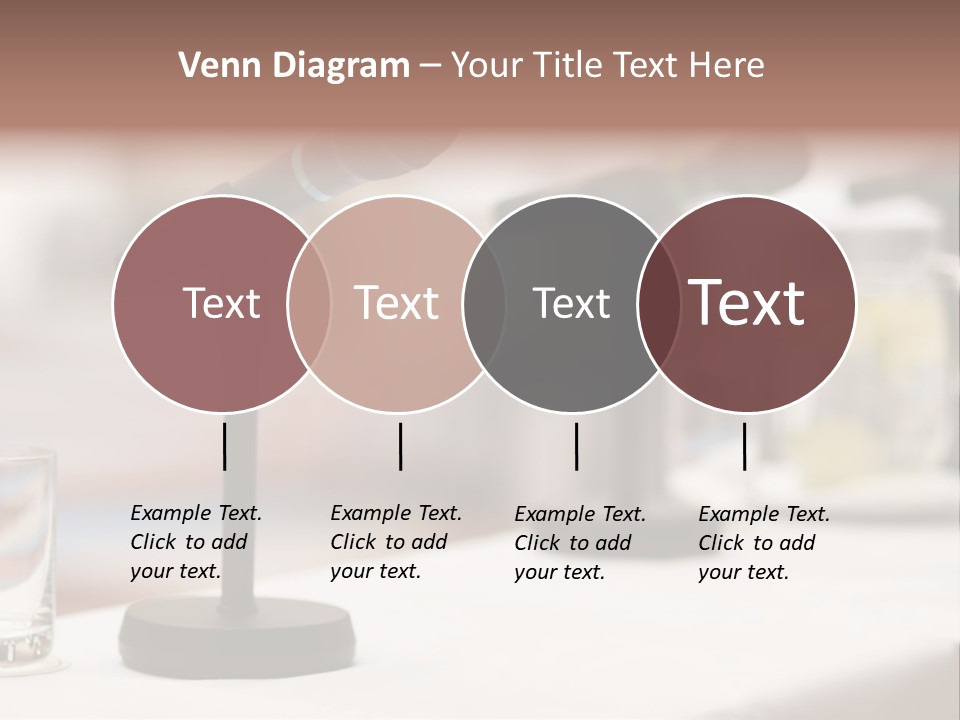 Venn Diagram – Your Title Text Here

Text

Text

Text

Text

Example Text. Click to add your text.

Example Text. Click to add your text.

Example Text. Click to add your text.

Example Text. Click to add your text.